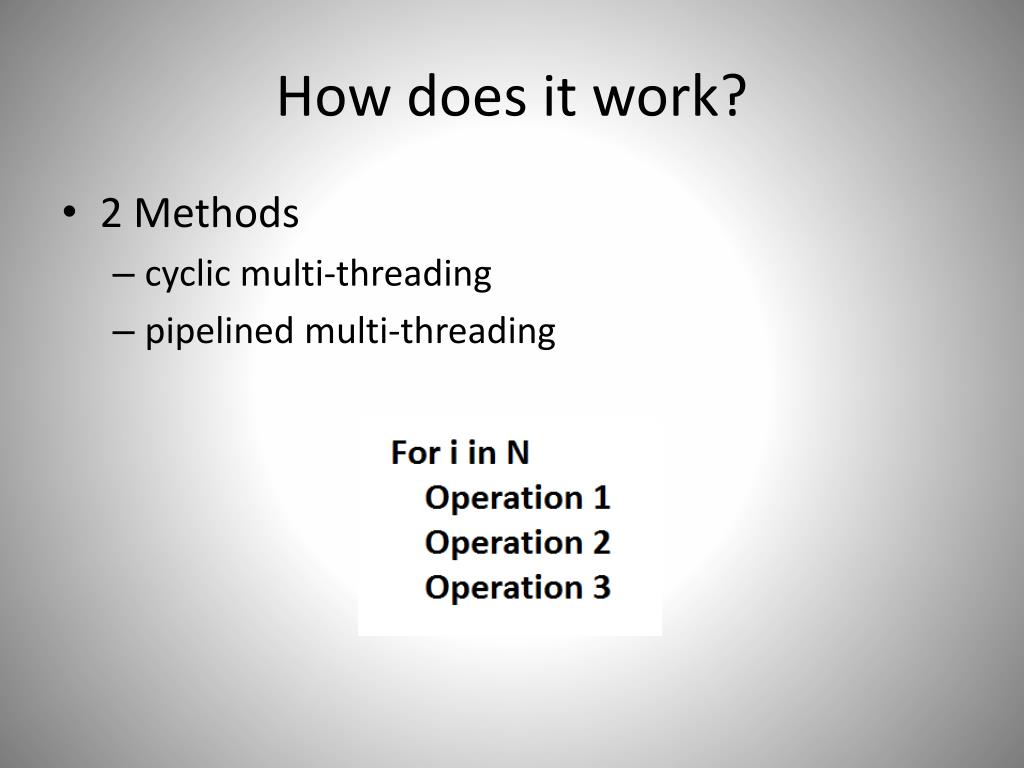 How does it work?

• 2 Methods
– cyclic multi-threading
– pipelined multi-threading

For i in N
Operation 1
Operation 2
Operation 3